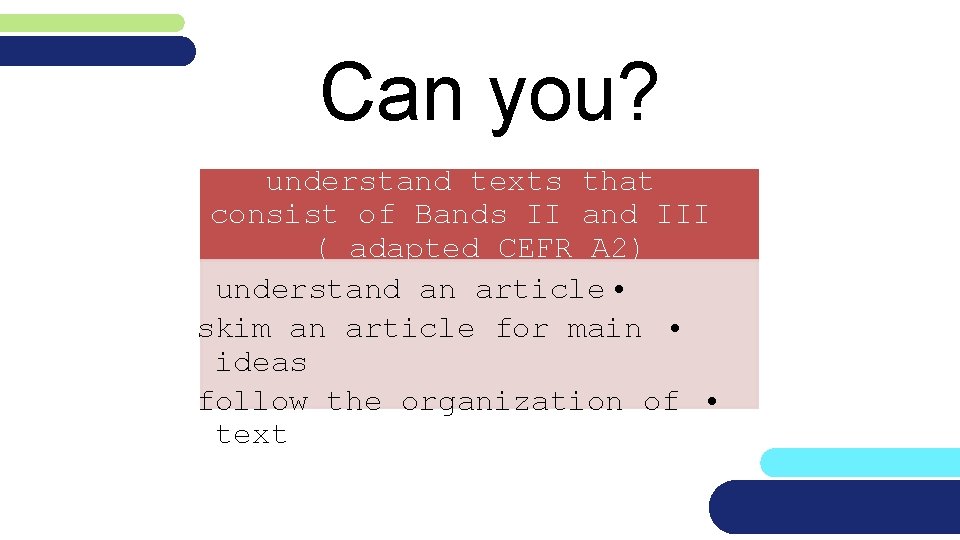 Can you?

understand texts that consist of Bands II and III ( adapted CEFR A2)

understand an article •
skim an article for main • ideas
follow the organization of • text